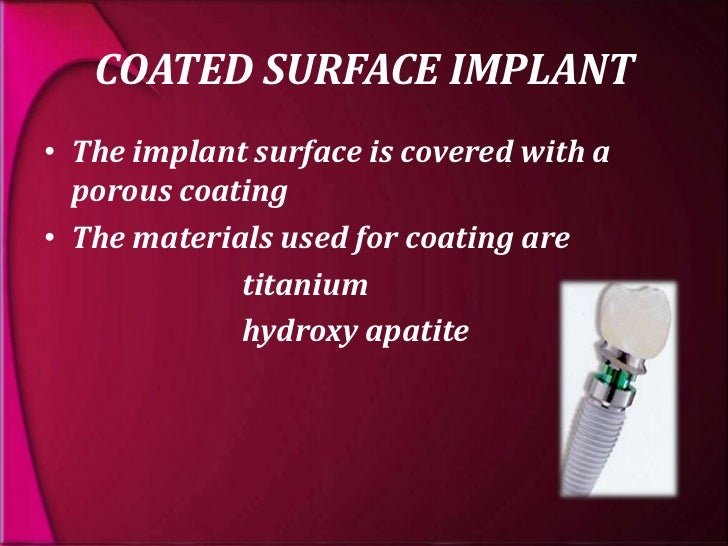 COATED SURFACE IMPLANT

• The implant surface is covered with a porous coating

• The materials used for coating are

titanium

hydroxy apatite